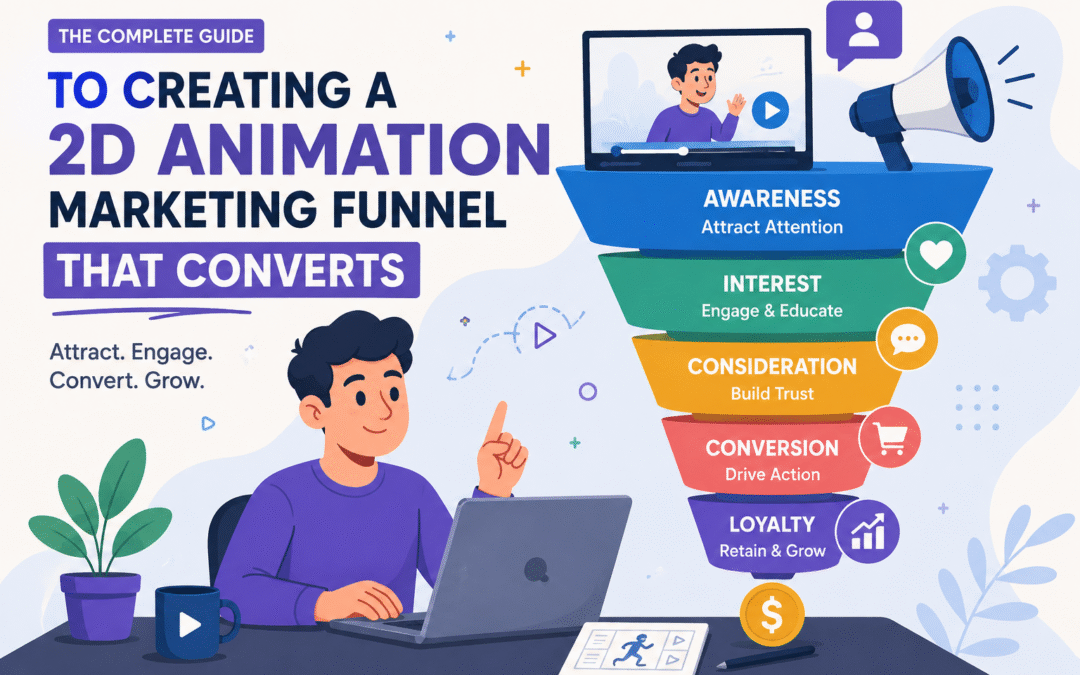 THE COMPLETE GUIDE

TO CREATING A 2D ANIMATION MARKETING FUNNEL THAT CONVERTS

Attract. Engage. Convert. Grow.

AWARENESS
Attract Attention

INTEREST
Engage & Educate

CONSIDERATION
Build Trust

CONVERSION
Drive Action

LOYALTY
Retain & Grow

$